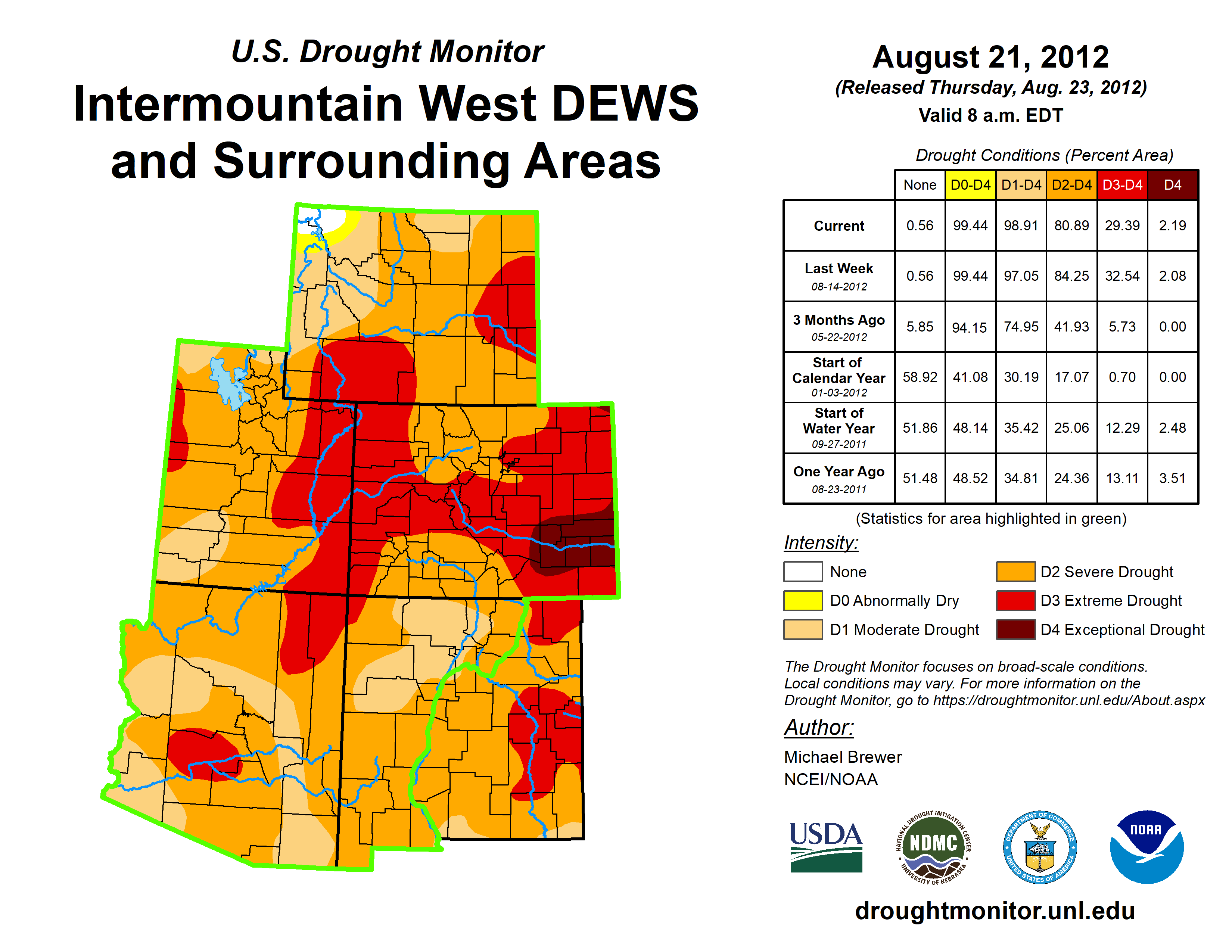 U.S. Drought Monitor
Intermountain West DEWS and Surrounding Areas

August 21, 2012
(Released Thursday, Aug. 23, 2012)
Valid 8 a.m. EDT

Drought Conditions (Percent Area)

| | None | D0-D4 | D1-D4 | D2-D4 | D3-D4 | D4 |
|---|---|---|---|---|---|---|
| Current | 0.56 | 99.44 | 98.91 | 80.89 | 29.39 | 2.19 |
| Last Week 08-14-2012 | 0.56 | 99.44 | 97.05 | 84.25 | 32.54 | 2.08 |
| 3 Months Ago 05-22-2012 | 5.85 | 94.15 | 74.95 | 41.93 | 5.73 | 0.00 |
| Start of Calendar Year 01-03-2012 | 58.92 | 41.08 | 30.19 | 17.07 | 0.70 | 0.00 |
| Start of Water Year 09-27-2011 | 51.86 | 48.14 | 35.42 | 25.06 | 12.29 | 2.48 |
| One Year Ago 08-23-2011 | 51.48 | 48.52 | 34.81 | 24.36 | 13.11 | 3.51 |

(Statistics for area highlighted in green)

Intensity:
None
D0 Abnormally Dry
D1 Moderate Drought
D2 Severe Drought
D3 Extreme Drought
D4 Exceptional Drought

The Drought Monitor focuses on broad-scale conditions. Local conditions may vary. For more information on the Drought Monitor, go to https://droughtmonitor.unl.edu/About.aspx

Author:
Michael Brewer
NCEI/NOAA

USDA
NATIONAL DROUGHT MITIGATION CENTER NDMC UNIVERSITY OF NEBRASKA
DEPARTMENT OF COMMERCE UNITED STATES OF AMERICA
NOAA

droughtmonitor.unl.edu